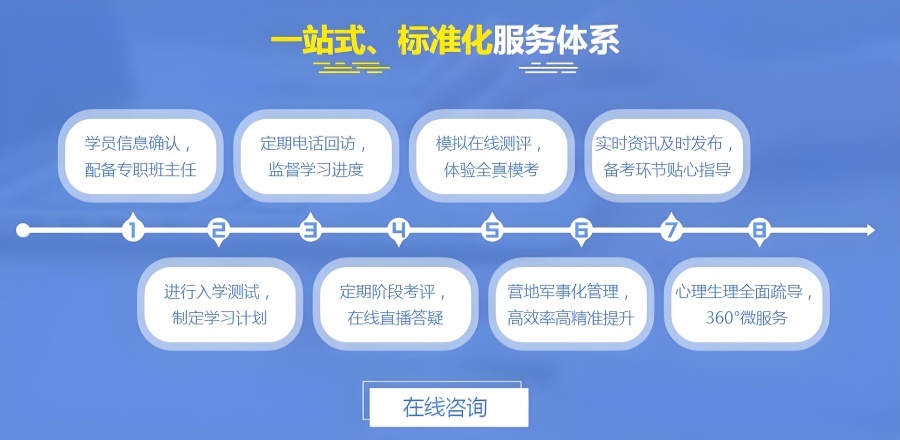 一站式、标准化服务体系

学员信息确认，配备专职班主任

定期电话回访，监督学习进度

模拟在线测评，体验全真模考

实时资讯及时发布，备考环节贴心指导

1 2 3 4 5 6 7 8

进行入学测试，制定学习计划

定期阶段考评，在线直播答疑

营地军事化管理，高效率高精准提升

心理生理全面疏导，360°微服务

在线咨询